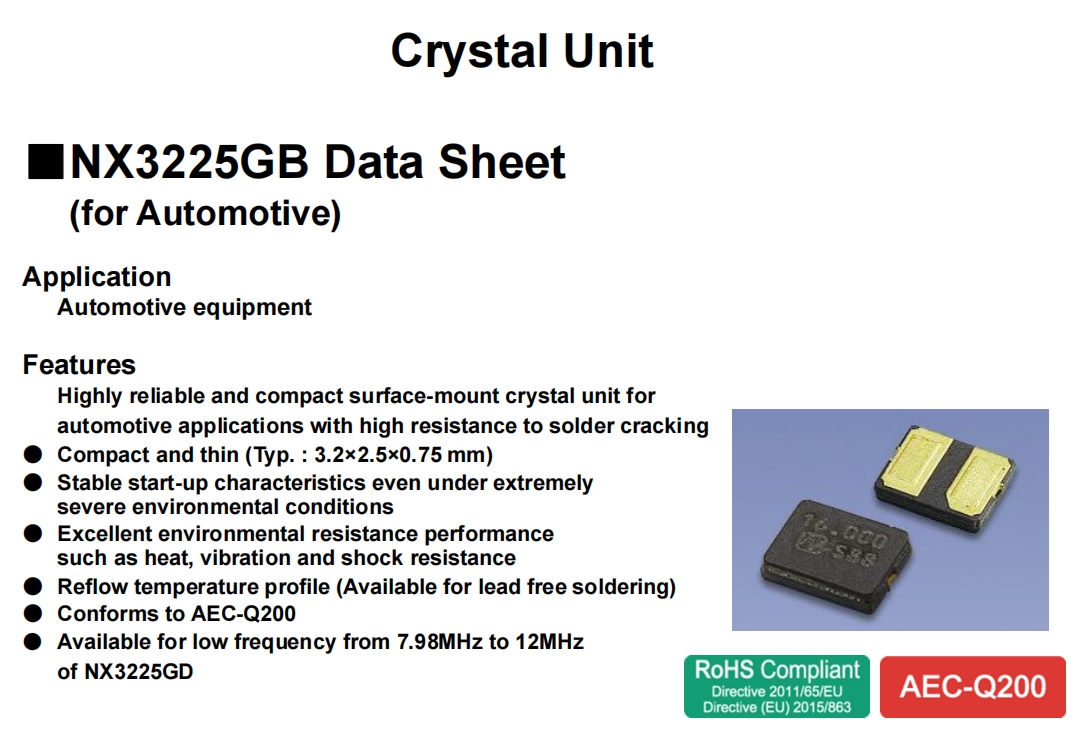 Crystal Unit

■NX3225GB Data Sheet
(for Automotive)

Application
Automotive equipment

Features
Highly reliable and compact surface-mount crystal unit for automotive applications with high resistance to solder cracking
● Compact and thin (Typ. : 3.2×2.5×0.75 mm)
● Stable start-up characteristics even under extremely severe environmental conditions
● Excellent environmental resistance performance such as heat, vibration and shock resistance
● Reflow temperature profile (Available for lead free soldering)
● Conforms to AEC-Q200
● Available for low frequency from 7.98MHz to 12MHz of NX3225GD

16.000
S88

RoHS Compliant
Directive 2011/65/EU
Directive (EU) 2015/863

AEC-Q200